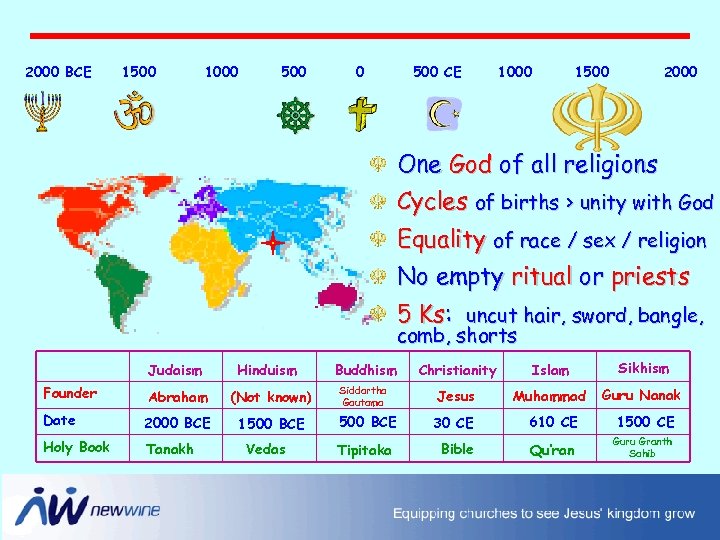 2000 BCE 1500 1000 500 0 500 CE 1000 1500 2000

One God of all religions

Cycles of births > unity with God

Equality of race / sex / religion

No empty ritual or priests

5 Ks: uncut hair, sword, bangle, comb, shorts

| | Judaism | Hinduism | Buddhism | Christianity | Islam | Sikhism |
|---|---|---|---|---|---|---|
| Founder | Abraham | (Not known) | Siddartha Gautama | Jesus | Muhammad | Guru Nanak |
| Date | 2000 BCE | 1500 BCE | 500 BCE | 30 CE | 610 CE | 1500 CE |
| Holy Book | Tanakh | Vedas | Tipitaka | Bible | Qu'ran | Guru Granth Sahib |

newwine

Equipping churches to see Jesus' kingdom grow